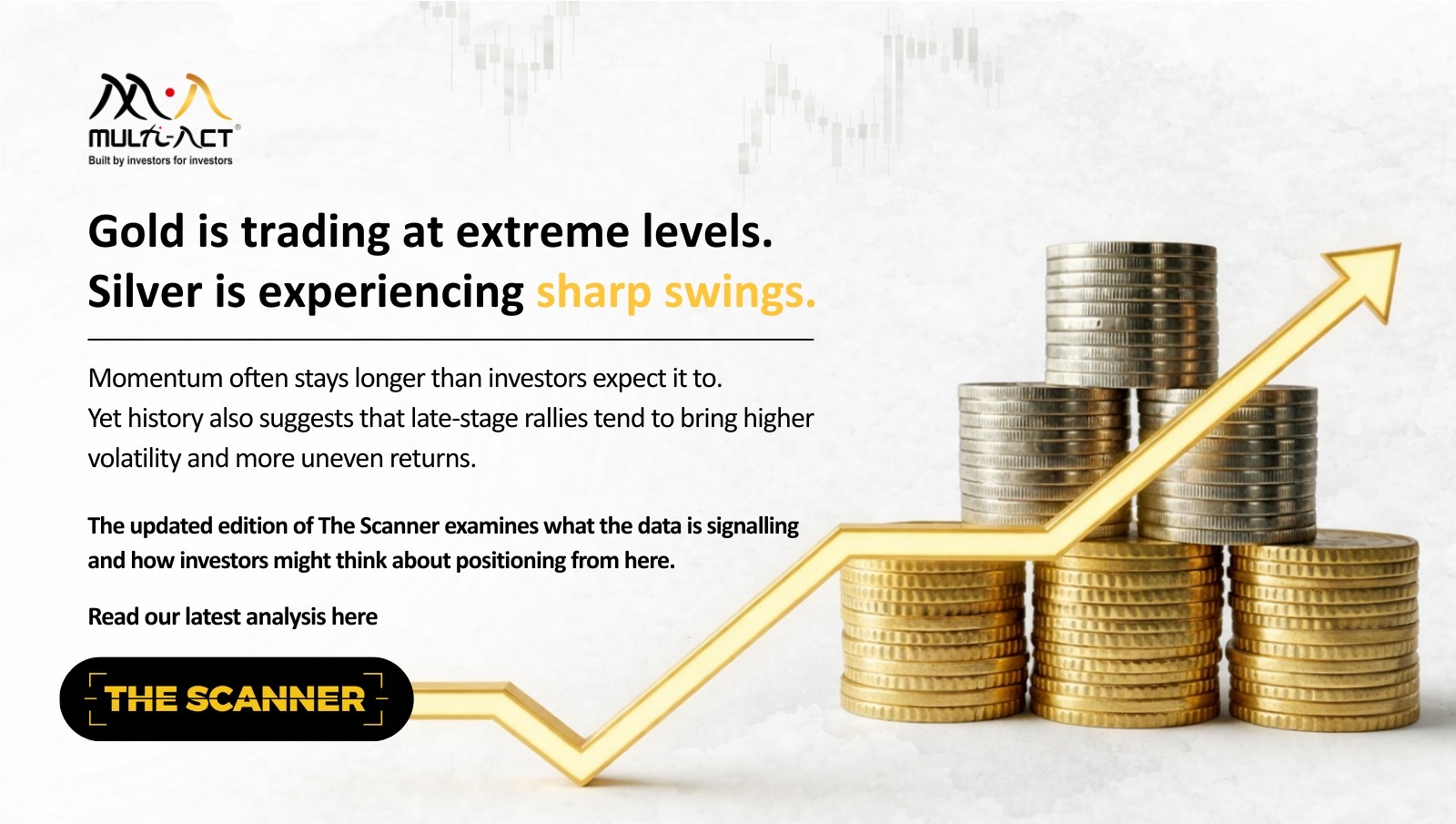 MULTI-ACT®
Built by investors for investors

Gold is trading at extreme levels.
Silver is experiencing sharp swings.

Momentum often stays longer than investors expect it to.
Yet history also suggests that late-stage rallies tend to bring higher volatility and more uneven returns.

The updated edition of The Scanner examines what the data is signalling and how investors might think about positioning from here.

Read our latest analysis here

THE SCANNER